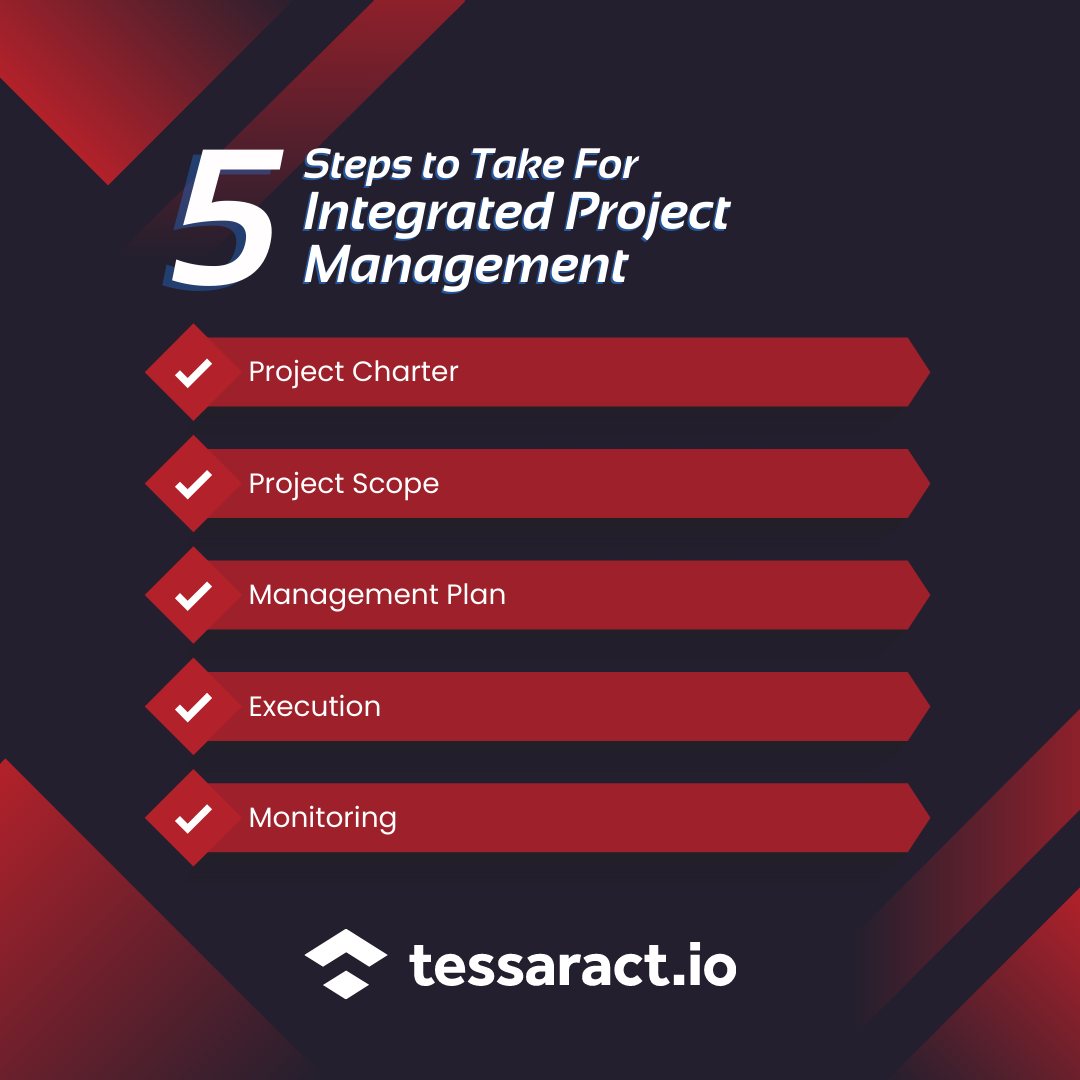 5 Steps to Take For Integrated Project Management

Project Charter

Project Scope

Management Plan

Execution

Monitoring

tessaract.io